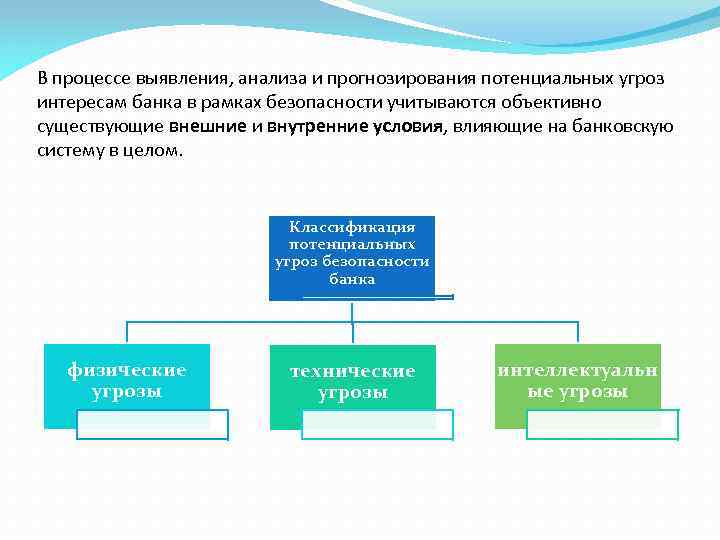 В процессе выявления, анализа и прогнозирования потенциальных угроз интересам банка в рамках безопасности учитываются объективно существующие внешние и внутренние условия, влияющие на банковскую систему в целом.

Классификация потенциальных угроз безопасности банка

физические угрозы

технические угрозы

интеллектуальные угрозы